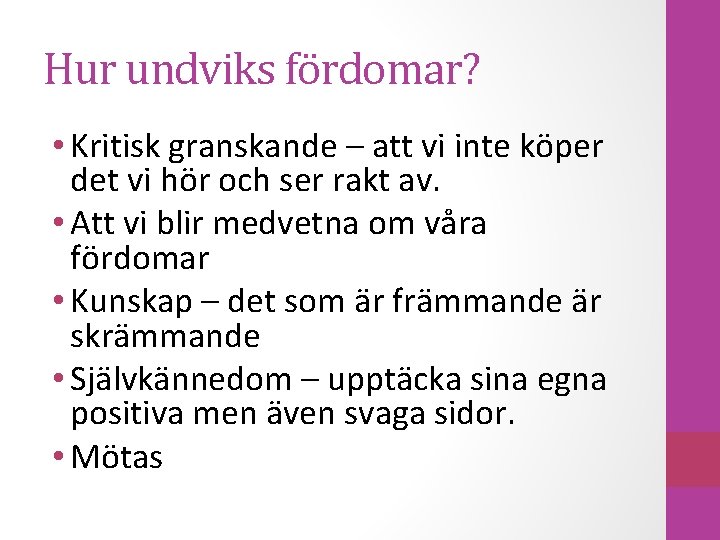 Hur undviks fördomar?

• Kritisk granskande – att vi inte köper det vi hör och ser rakt av.
• Att vi blir medvetna om våra fördomar
• Kunskap – det som är främmande är skrämmande
• Självkännedom – upptäcka sina egna positiva men även svaga sidor.
• Mötas